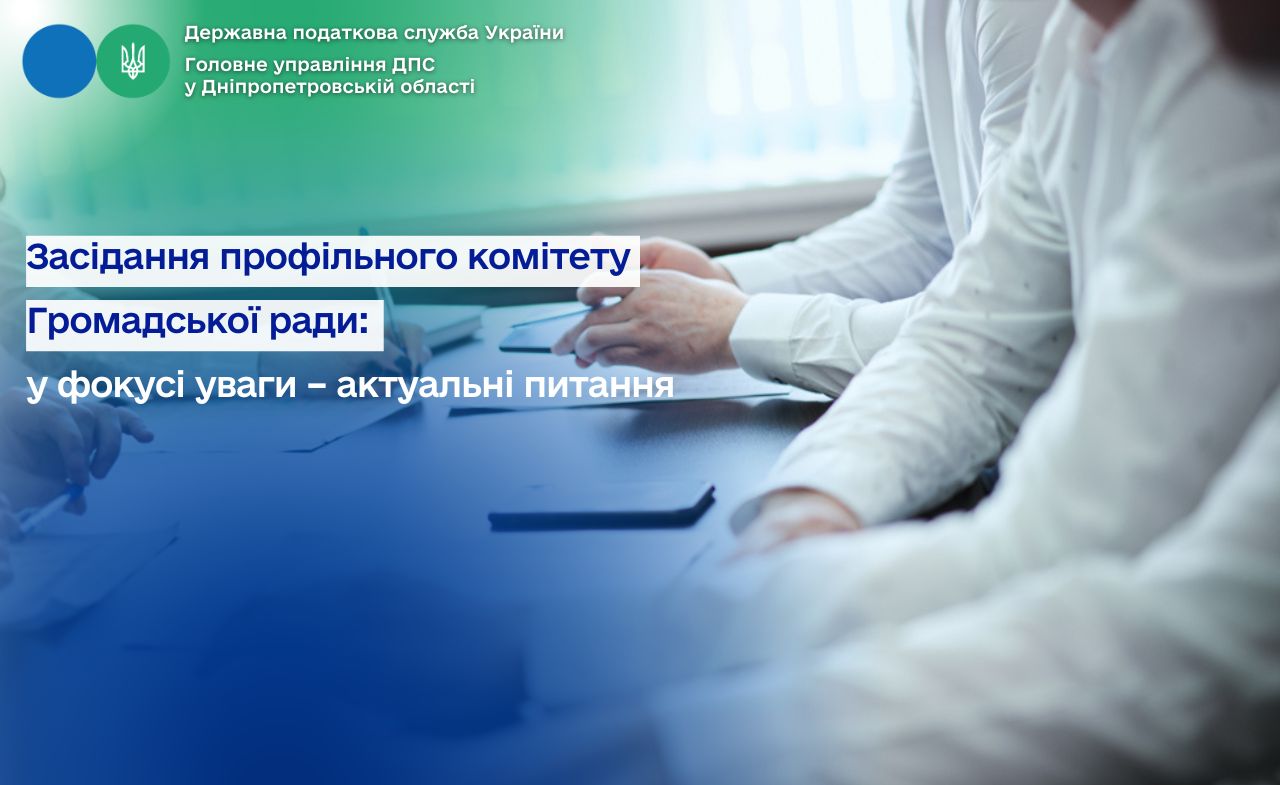 Державна податкова служба України
Головне управління ДПС у Дніпропетровській області

Засідання профільного комітету Громадської ради:
у фокусі уваги – актуальні питання